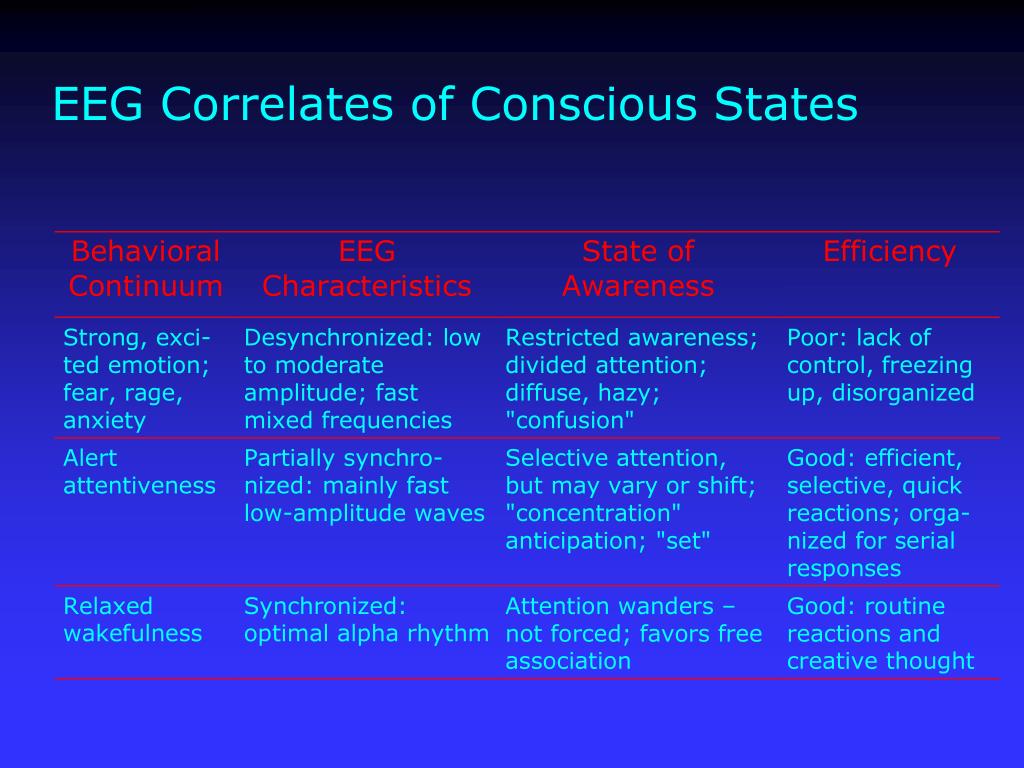 EEG Correlates of Conscious States

| Behavioral Continuum | EEG Characteristics | State of Awareness | Efficiency |
|---|---|---|---|
| Strong, excited emotion; fear, rage, anxiety | Desynchronized: low to moderate amplitude; fast mixed frequencies | Restricted awareness; divided attention; diffuse, hazy; "confusion" | Poor: lack of control, freezing up, disorganized |
| Alert attentiveness | Partially synchronized: mainly fast low-amplitude waves | Selective attention, but may vary or shift; "concentration" anticipation; "set" | Good: efficient, selective, quick reactions; organized for serial responses |
| Relaxed wakefulness | Synchronized: optimal alpha rhythm | Attention wanders – not forced; favors free association | Good: routine reactions and creative thought |